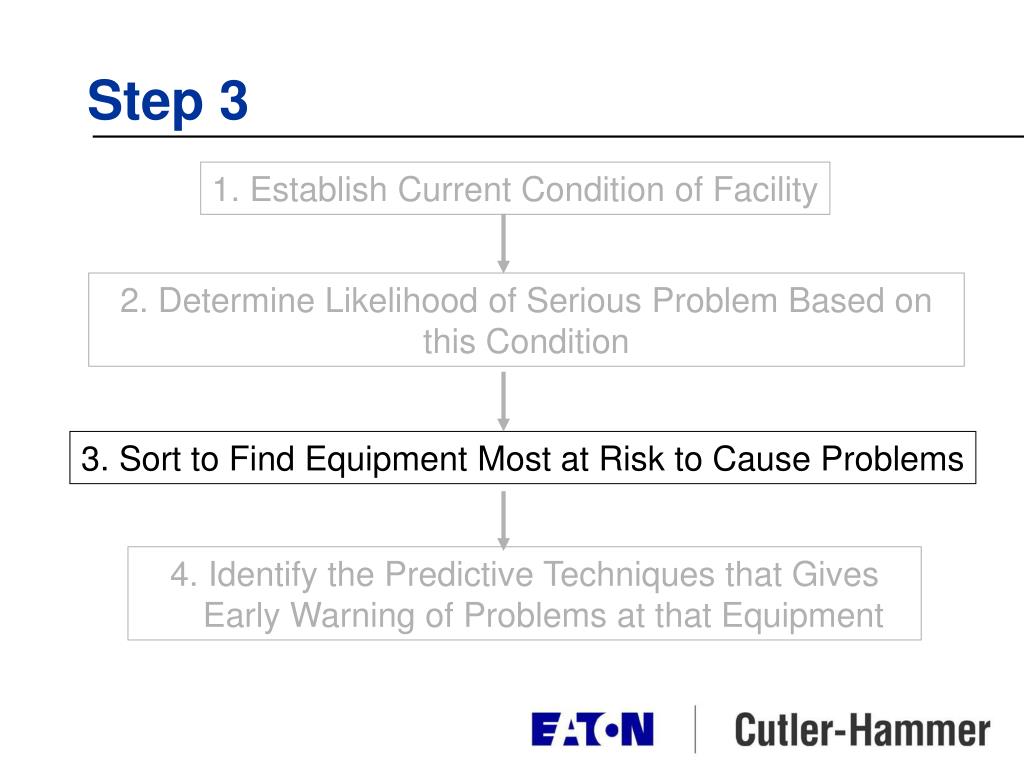 Step 3

1. Establish Current Condition of Facility

2. Determine Likelihood of Serious Problem Based on this Condition

3. Sort to Find Equipment Most at Risk to Cause Problems

4. Identify the Predictive Techniques that Gives Early Warning of Problems at that Equipment

EATON Cutler-Hammer